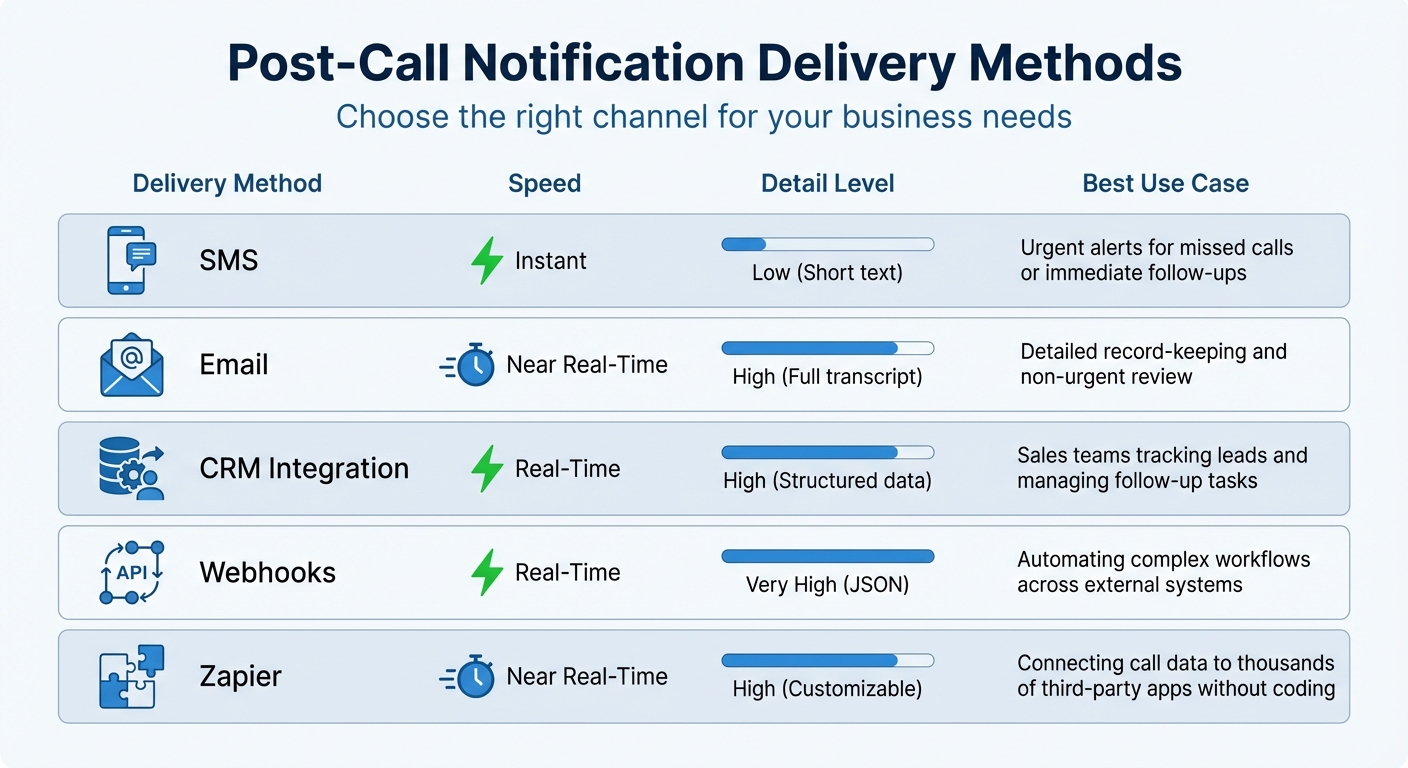 Post-Call Notification Delivery Methods

Choose the right channel for your business needs

| Delivery Method | Speed | Detail Level | Best Use Case |
|---|---|---|---|
| SMS | Instant | Low (Short text) | Urgent alerts for missed calls or immediate follow-ups |
| Email | Near Real-Time | High (Full transcript) | Detailed record-keeping and non-urgent review |
| CRM Integration | Real-Time | High (Structured data) | Sales teams tracking leads and managing follow-up tasks |
| API Webhooks | Real-Time | Very High (JSON) | Automating complex workflows across external systems |
| Zapier | Near Real-Time | High (Customizable) | Connecting call data to thousands of third-party apps without coding |